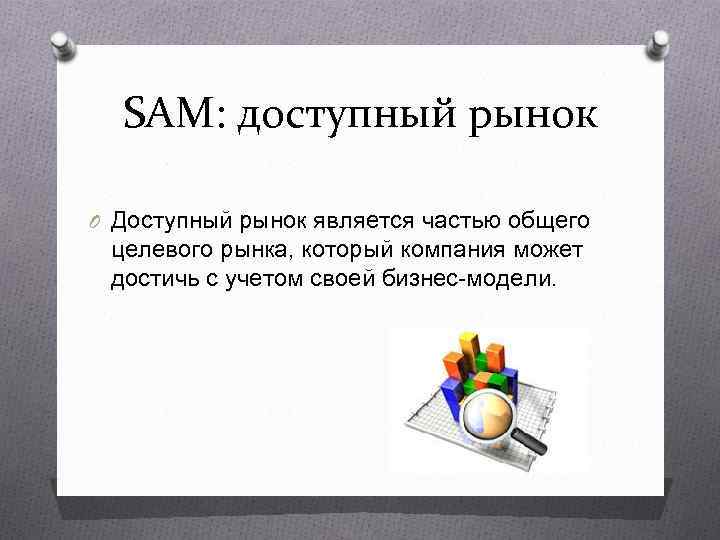 SAM: доступный рынок

Доступный рынок является частью общего целевого рынка, который компания может достичь с учетом своей бизнес-модели.